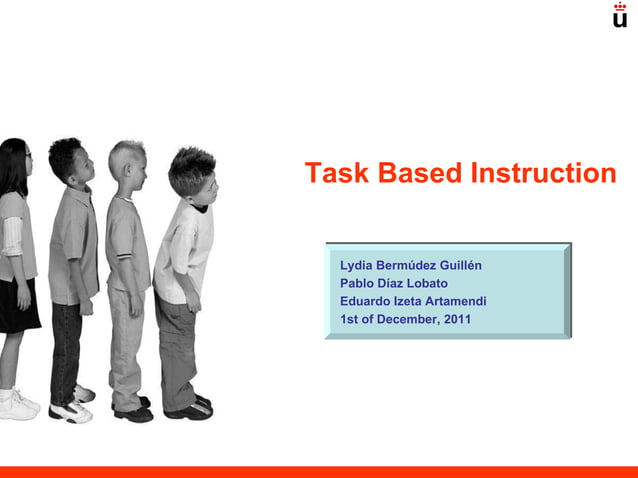 Task Based Instruction

Lydia Bermúdez Guillén
Pablo Díaz Lobato
Eduardo Izeta Artamendi
1st of December, 2011